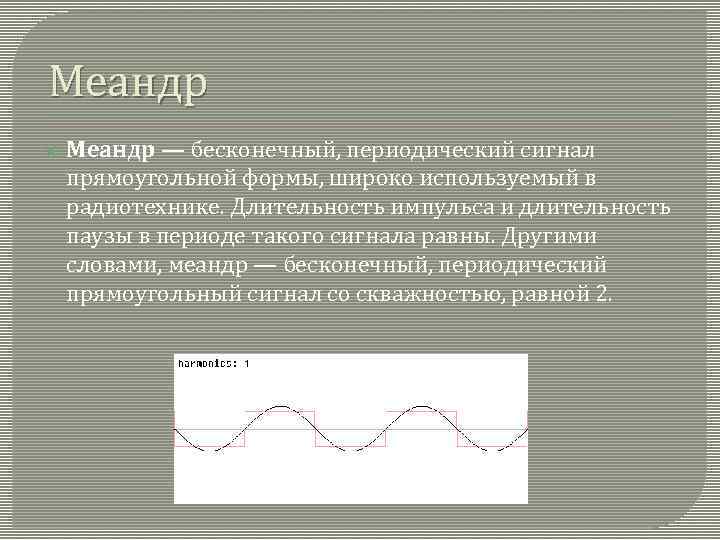 Меандр

Меандр — бесконечный, периодический сигнал прямоугольной формы, широко используемый в радиотехнике. Длительность импульса и длительность паузы в периоде такого сигнала равны. Другими словами, меандр — бесконечный, периодический прямоугольный сигнал со скважностью, равной 2.

harmonics: 1